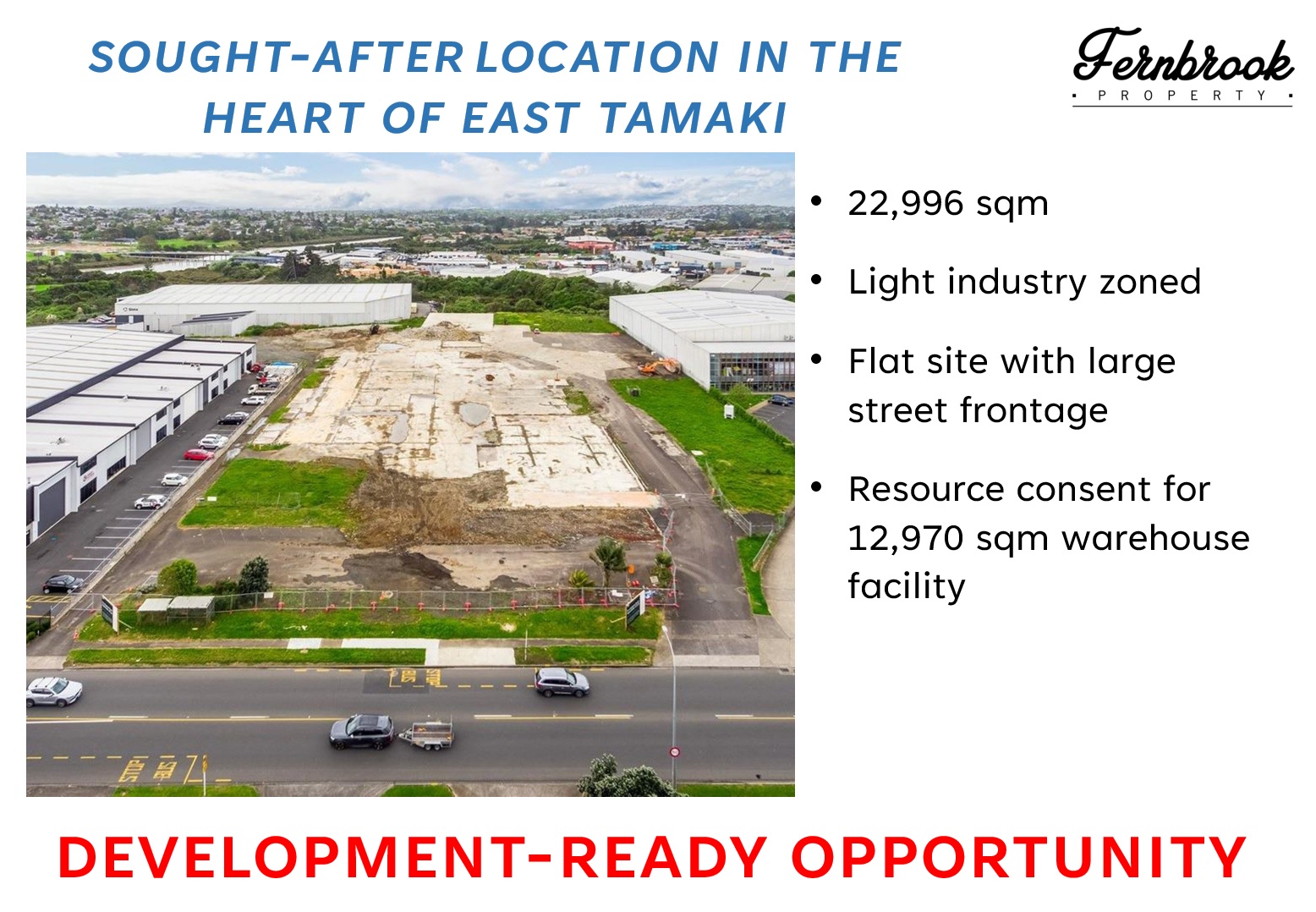 SOUGHT-AFTER LOCATION IN THE HEART OF EAST TAMAKI

Fernbrook
PROPERTY

• 22,996 sqm
• Light industry zoned
• Flat site with large street frontage
• Resource consent for 12,970 sqm warehouse facility

DEVELOPMENT-READY OPPORTUNITY